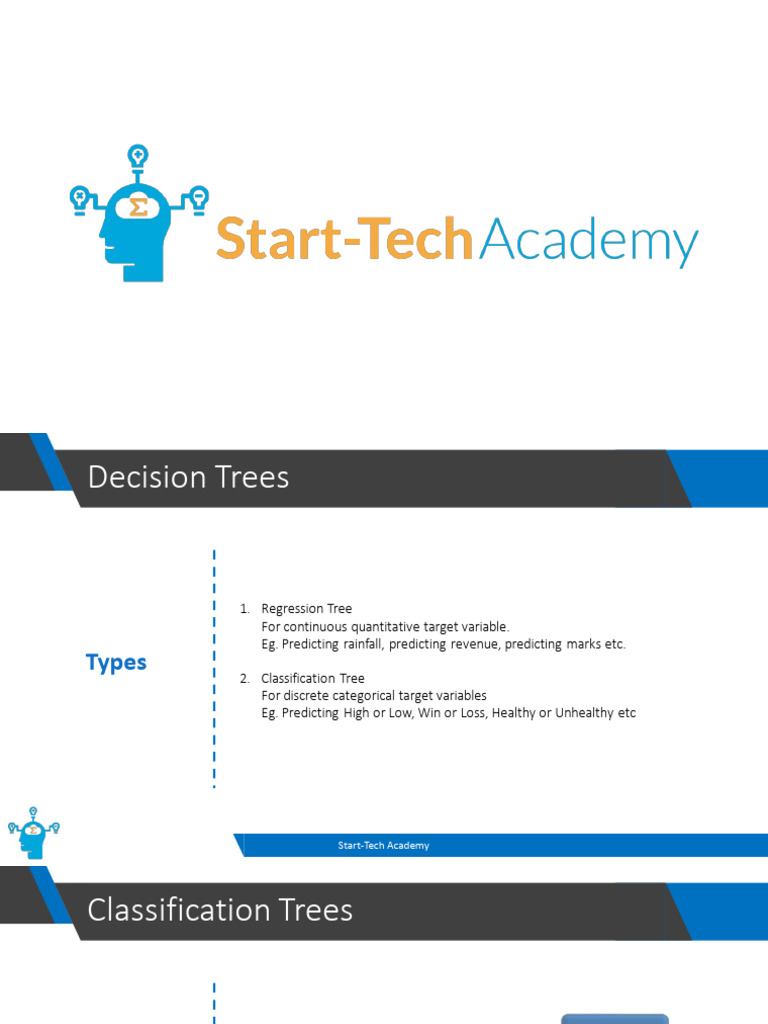 Start-Tech Academy

Decision Trees

Types

1. Regression Tree
For continuous quantitative target variable.
Eg. Predicting rainfall, predicting revenue, predicting marks etc.

2. Classification Tree
For discrete categorical target variables
Eg. Predicting High or Low, Win or Loss, Healthy or Unhealthy etc

Start-Tech Academy

Classification Trees